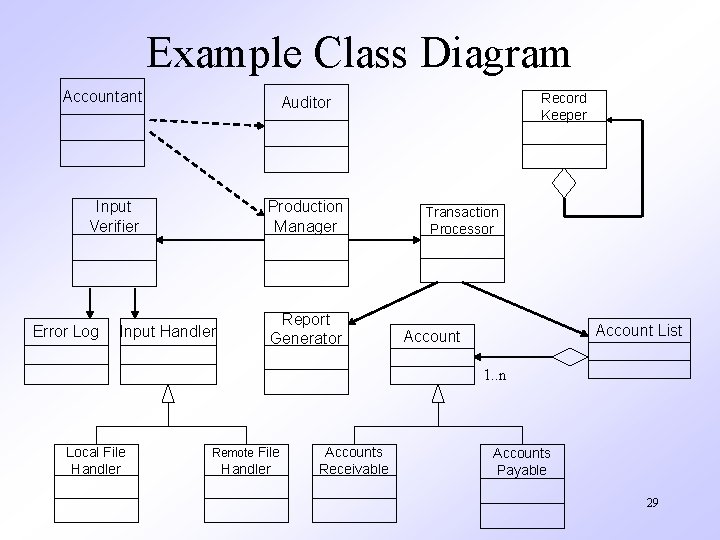 Example Class Diagram

Accountant

Auditor

Record Keeper

Input Verifier

Production Manager

Transaction Processor

Error Log

Input Handler

Report Generator

Account

Account List

1..n

Local File Handler

Remote File Handler

Accounts Receivable

Accounts Payable

29